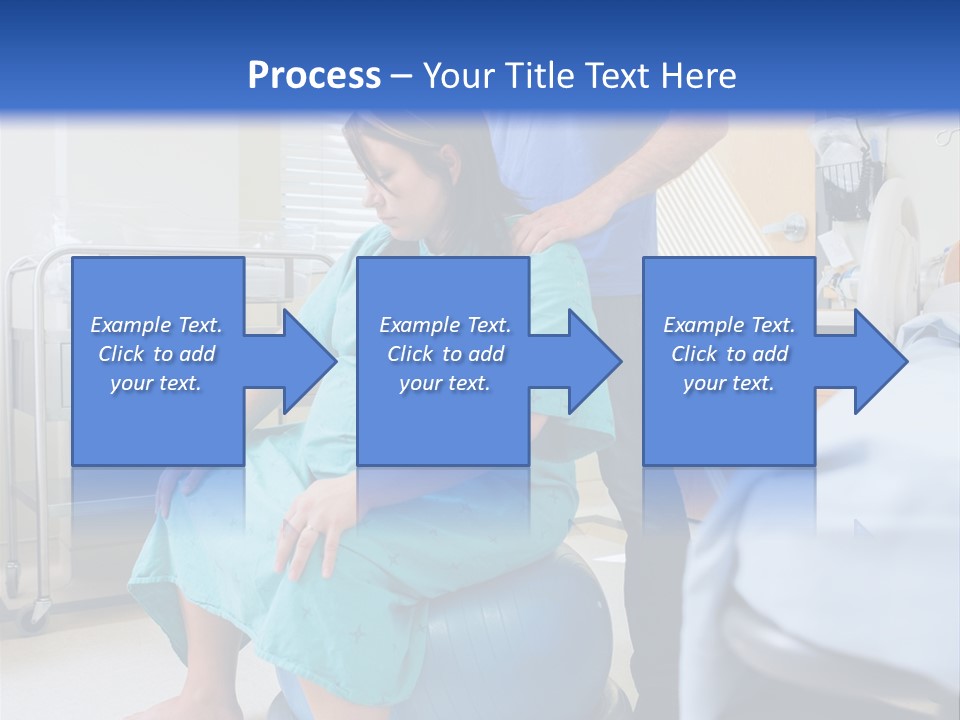 Process – Your Title Text Here

Example Text. Click to add your text.

Example Text. Click to add your text.

Example Text. Click to add your text.